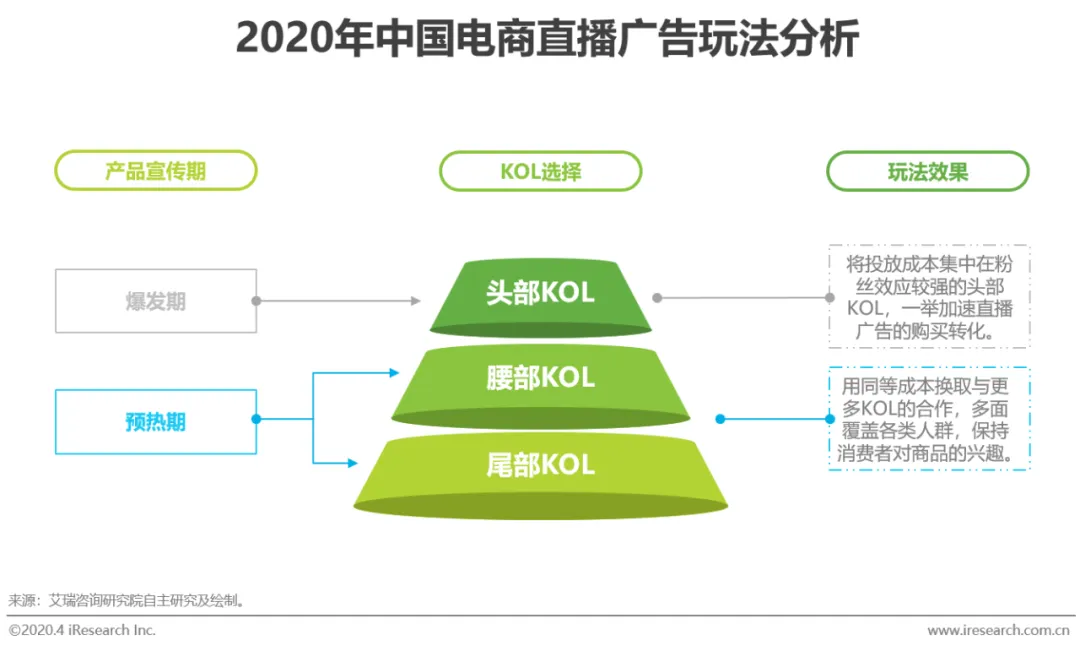 2020年中国电商直播广告玩法分析

产品宣传期

KOL选择

玩法效果

爆发期

头部KOL

将投放成本集中在粉丝效应较强的头部KOL，一举加速直播广告的购买转化。

预热期

腰部KOL

尾部KOL

用同等成本换取与更多KOL的合作，多面覆盖各类人群，保持消费者对商品的兴趣。

来源：艾瑞咨询研究院自主研究及绘制。

©2020.4 iResearch Inc.

www.iresearch.com.cn